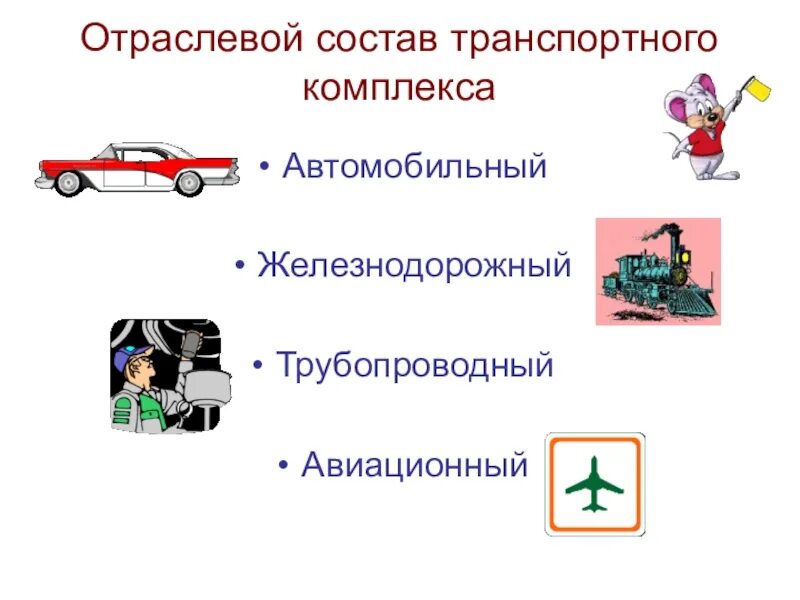 Отраслевой состав транспортного комплекса

• Автомобильный
• Железнодорожный
• Трубопроводный
• Авиационный